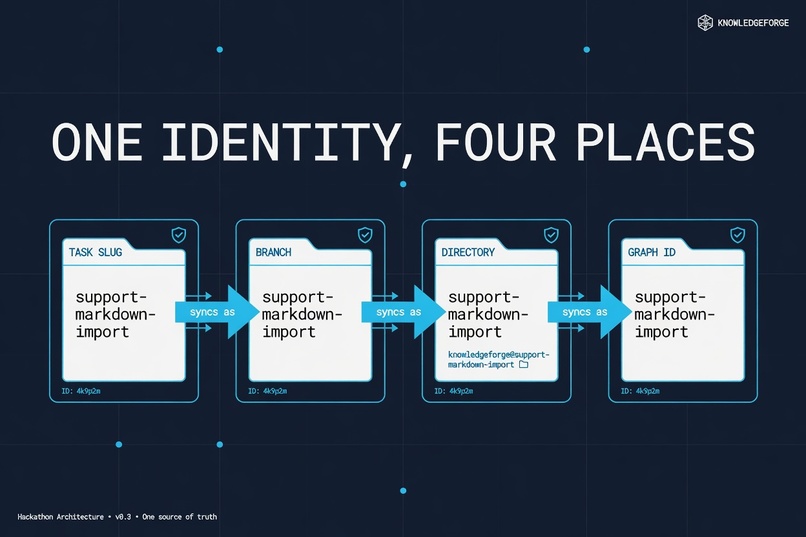 KNOWLEDGEFORGE

ONE IDENTITY, FOUR PLACES

TASK SLUG

support-markdown-import

ID: 4k9p2m

syncs as

BRANCH

support-markdown-import

ID: 4k9p2m

syncs as

DIRECTORY

support-markdown-import

knowledgeforge@support-markdown-import

ID: 4k9p2m

syncs as

GRAPH ID

support-markdown-import

ID: 4k9p2m

Hackathon Architecture • v0.3 • One source of truth